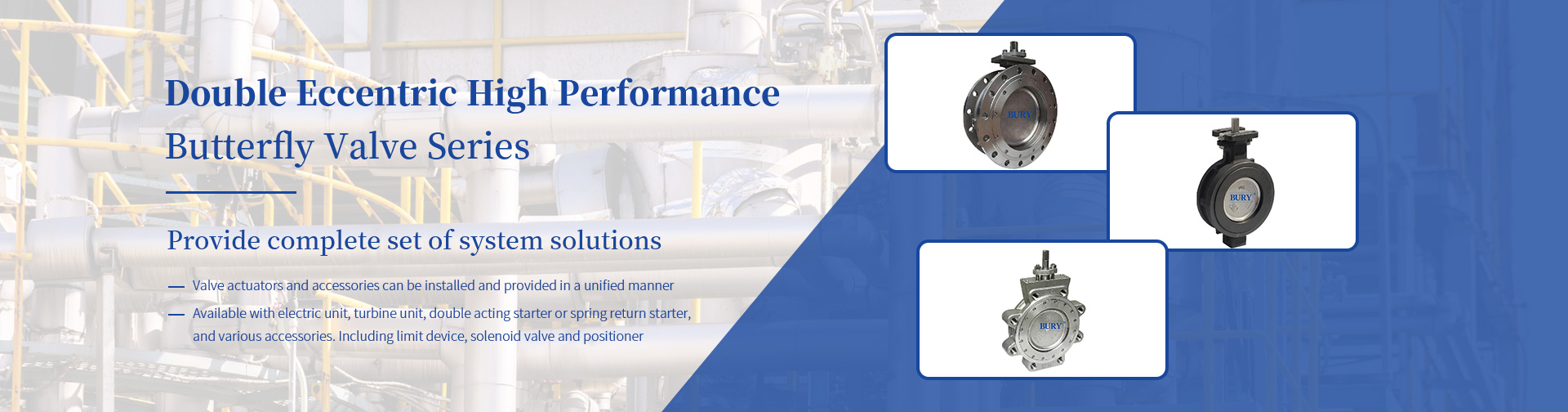 Double Eccentric High Performance Butterfly Valve Series

Provide complete set of system solutions

— Valve actuators and accessories can be installed and provided in a unified manner

— Available with electric unit, turbine unit, double acting starter or spring return starter, and various accessories. Including limit device, solenoid valve and positioner

BURY

BURY

BURY